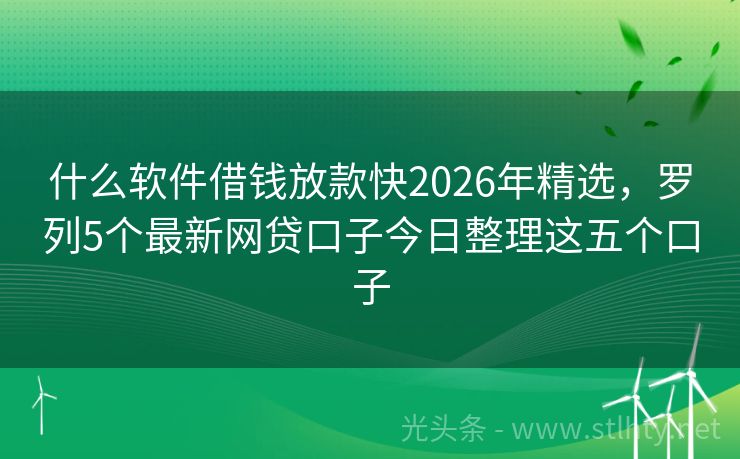 什么软件借钱放款快2026年精选，罗列5个最新网贷口子今日整理这五个口子

光头条 - www.stlhty.net